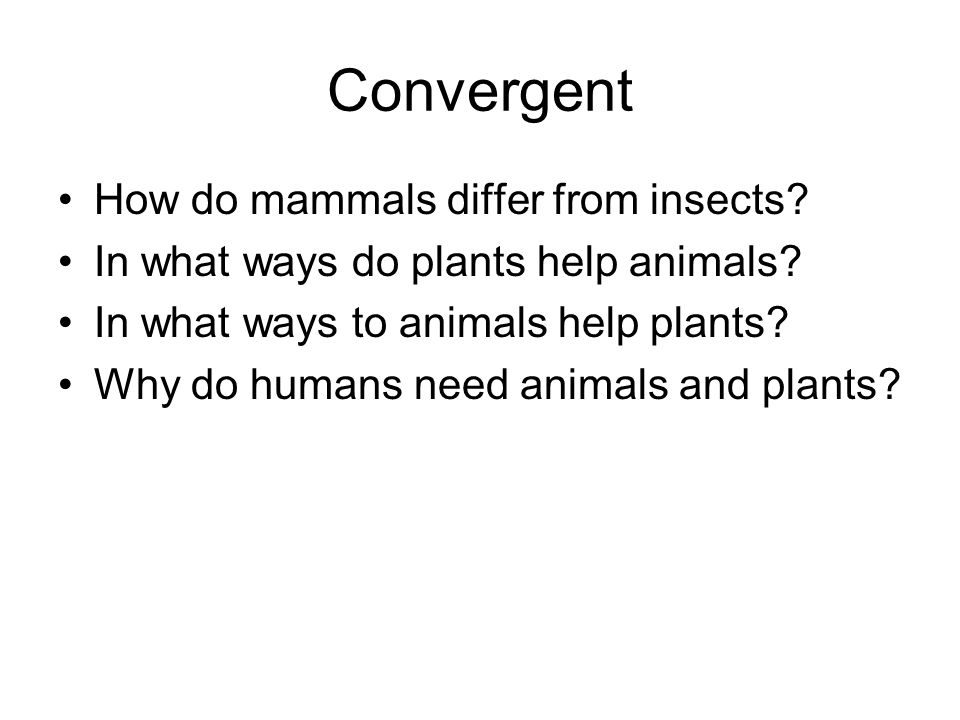 Convergent

• How do mammals differ from insects?
• In what ways do plants help animals?
• In what ways to animals help plants?
• Why do humans need animals and plants?